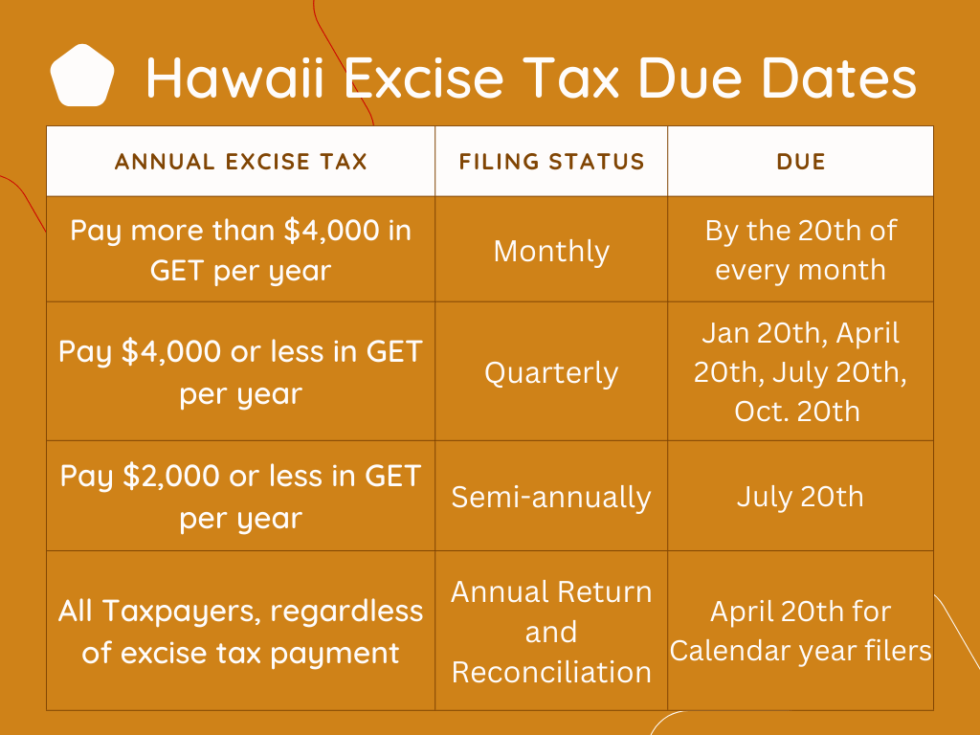 Hawaii Excise Tax Due Dates

| ANNUAL EXCISE TAX | FILING STATUS | DUE |
|---|---|---|
| Pay more than \$4,000 in GET per year | Monthly | By the 20th of every month |
| Pay \$4,000 or less in GET per year | Quarterly | Jan 20th, April 20th, July 20th, Oct. 20th |
| Pay \$2,000 or less in GET per year | Semi-annually | July 20th |
| All Taxpayers, regardless of excise tax payment | Annual Return and Reconciliation | April 20th for Calendar year filers |